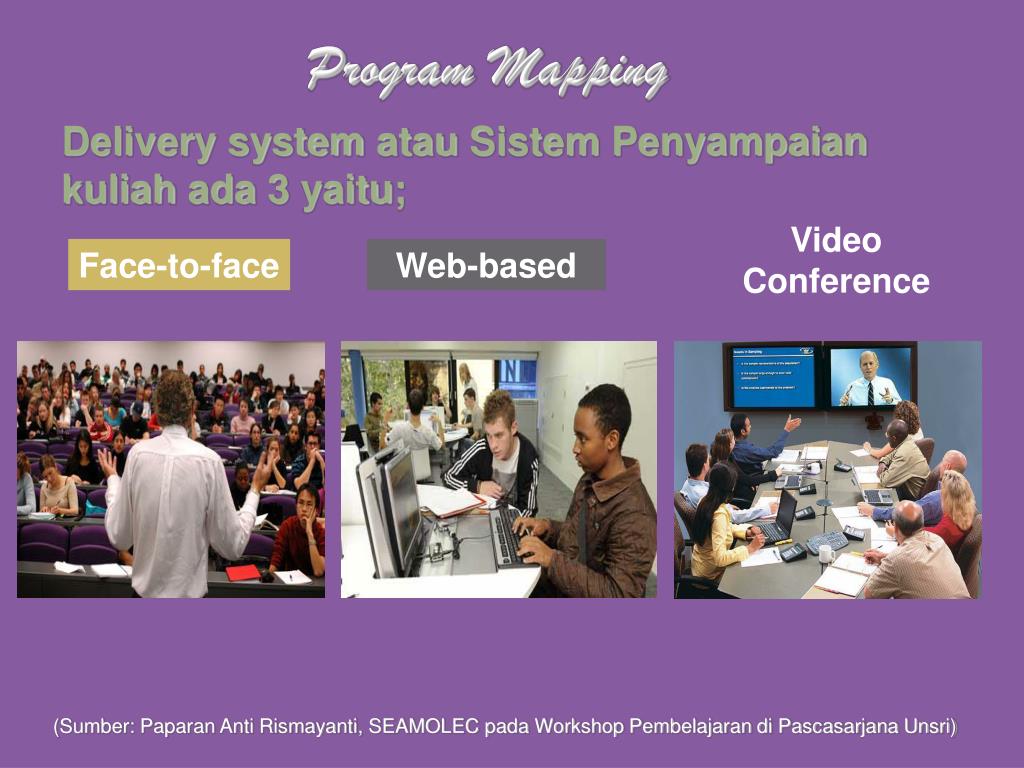 Program Mapping

Delivery system atau Sistem Penyampaian kuliah ada 3 yaitu;

Face-to-face

Web-based

Video Conference

(Sumber: Paparan Anti Rismayanti, SEAMOLEC pada Workshop Pembelajaran di Pascasarjana Unsri)